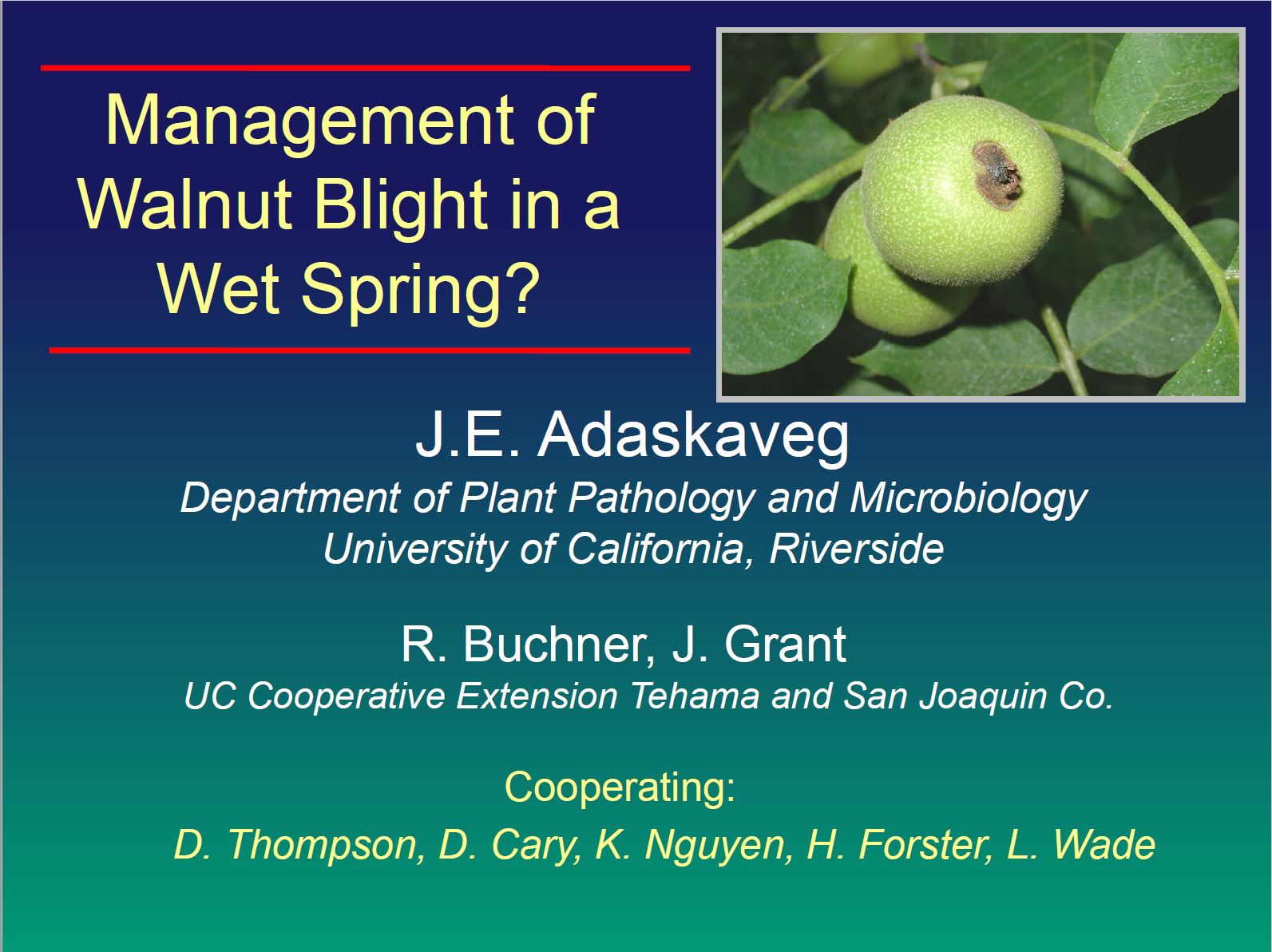 Management of Walnut Blight in a Wet Spring?

J.E. Adaskaveg
Department of Plant Pathology and Microbiology
University of California, Riverside

R. Buchner, J. Grant
UC Cooperative Extension Tehama and San Joaquin Co.

Cooperating:
D. Thompson, D. Cary, K. Nguyen, H. Forster, L. Wade